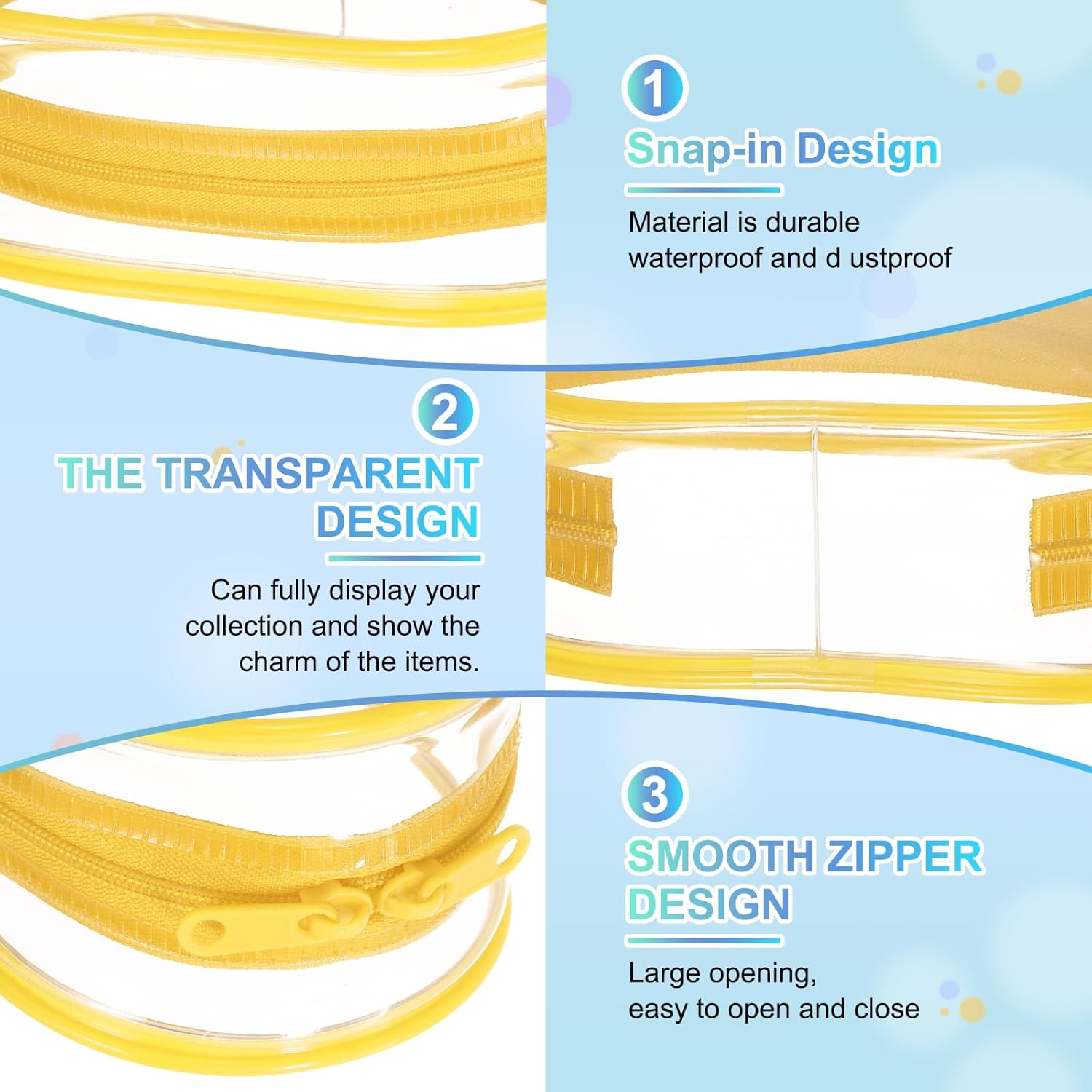 1

Snap-in Design

Material is durable waterproof and d ustproof

2

THE TRANSPARENT DESIGN

Can fully display your collection and show the charm of the items.

3

SMOOTH ZIPPER DESIGN

Large opening, easy to open and close